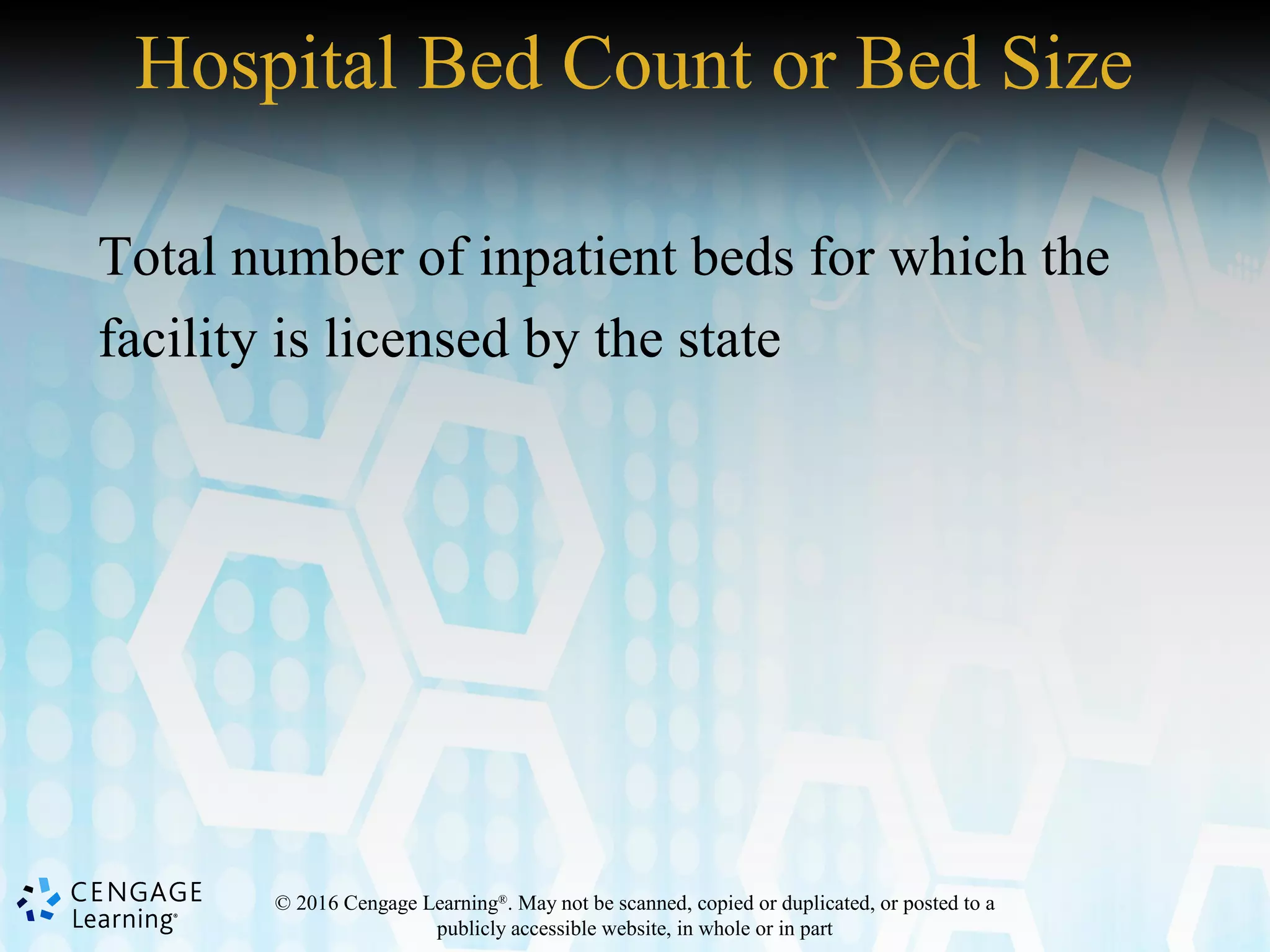 Hospital Bed Count or Bed Size

Total number of inpatient beds for which the facility is licensed by the state

CENGAGE Learning®

© 2016 Cengage Learning®. May not be scanned, copied or duplicated, or posted to a publicly accessible website, in whole or in part